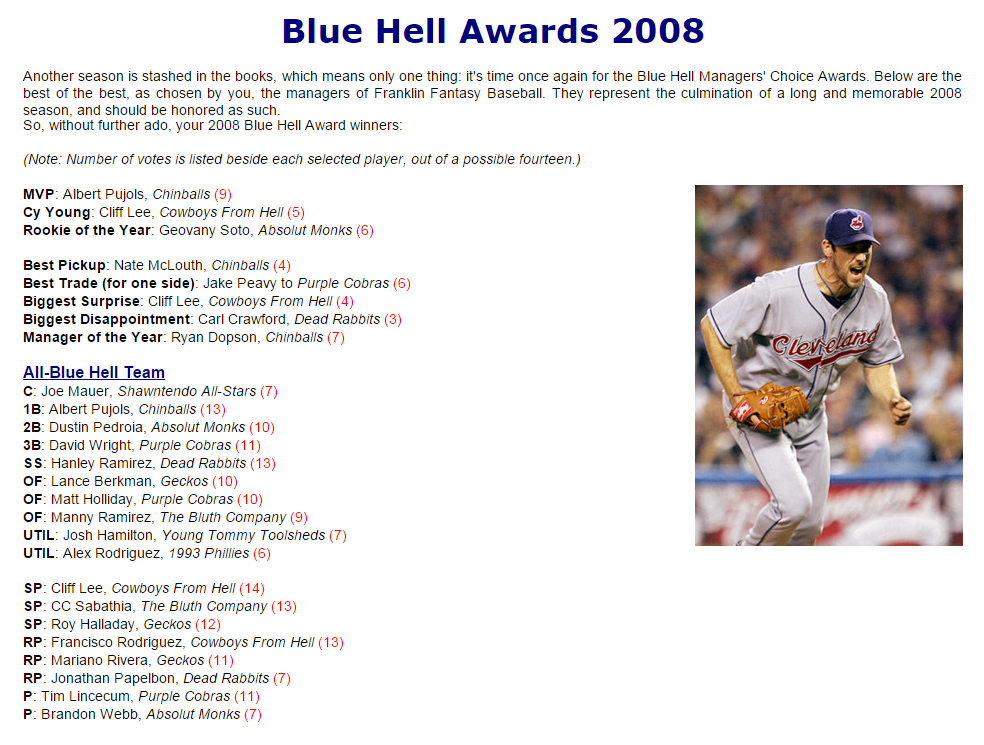 Blue Hell Awards 2008

Another season is stashed in the books, which means only one thing: it's time once again for the Blue Hell Managers' Choice Awards. Below are the best of the best, as chosen by you, the managers of Franklin Fantasy Baseball. They represent the culmination of a long and memorable 2008 season, and should be honored as such.
So, without further ado, your 2008 Blue Hell Award winners:

(Note: Number of votes is listed beside each selected player, out of a possible fourteen.)

MVP: Albert Pujols, Chinballs (9)
Cy Young: Cliff Lee, Cowboys From Hell (5)
Rookie of the Year: Geovany Soto, Absolut Monks (6)

Best Pickup: Nate McLouth, Chinballs (4)
Best Trade (for one side): Jake Peavy to Purple Cobras (6)
Biggest Surprise: Cliff Lee, Cowboys From Hell (4)
Biggest Disappointment: Carl Crawford, Dead Rabbits (3)
Manager of the Year: Ryan Dopson, Chinballs (7)

All-Blue Hell Team
C: Joe Mauer, Shawntendo All-Stars (7)
1B: Albert Pujols, Chinballs (13)
2B: Dustin Pedroia, Absolut Monks (10)
3B: David Wright, Purple Cobras (11)
SS: Hanley Ramirez, Dead Rabbits (13)
OF: Lance Berkman, Geckos (10)
OF: Matt Holliday, Purple Cobras (10)
OF: Manny Ramirez, The Bluth Company (9)
UTIL: Josh Hamilton, Young Tommy Toolsheds (7)
UTIL: Alex Rodriguez, 1993 Phillies (6)

SP: Cliff Lee, Cowboys From Hell (14)
SP: CC Sabathia, The Bluth Company (13)
SP: Roy Halladay, Geckos (12)
RP: Francisco Rodriguez, Cowboys From Hell (13)
RP: Mariano Rivera, Geckos (11)
RP: Jonathan Papelbon, Dead Rabbits (7)
P: Tim Lincecum, Purple Cobras (11)
P: Brandon Webb, Absolut Monks (7)

Cleveland